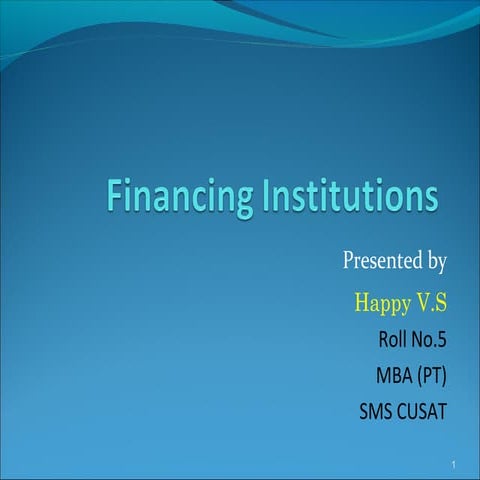 Financing Institutions

Presented by

Happy V.S

Roll No.5

MBA (PT)

SMS CUSAT

1